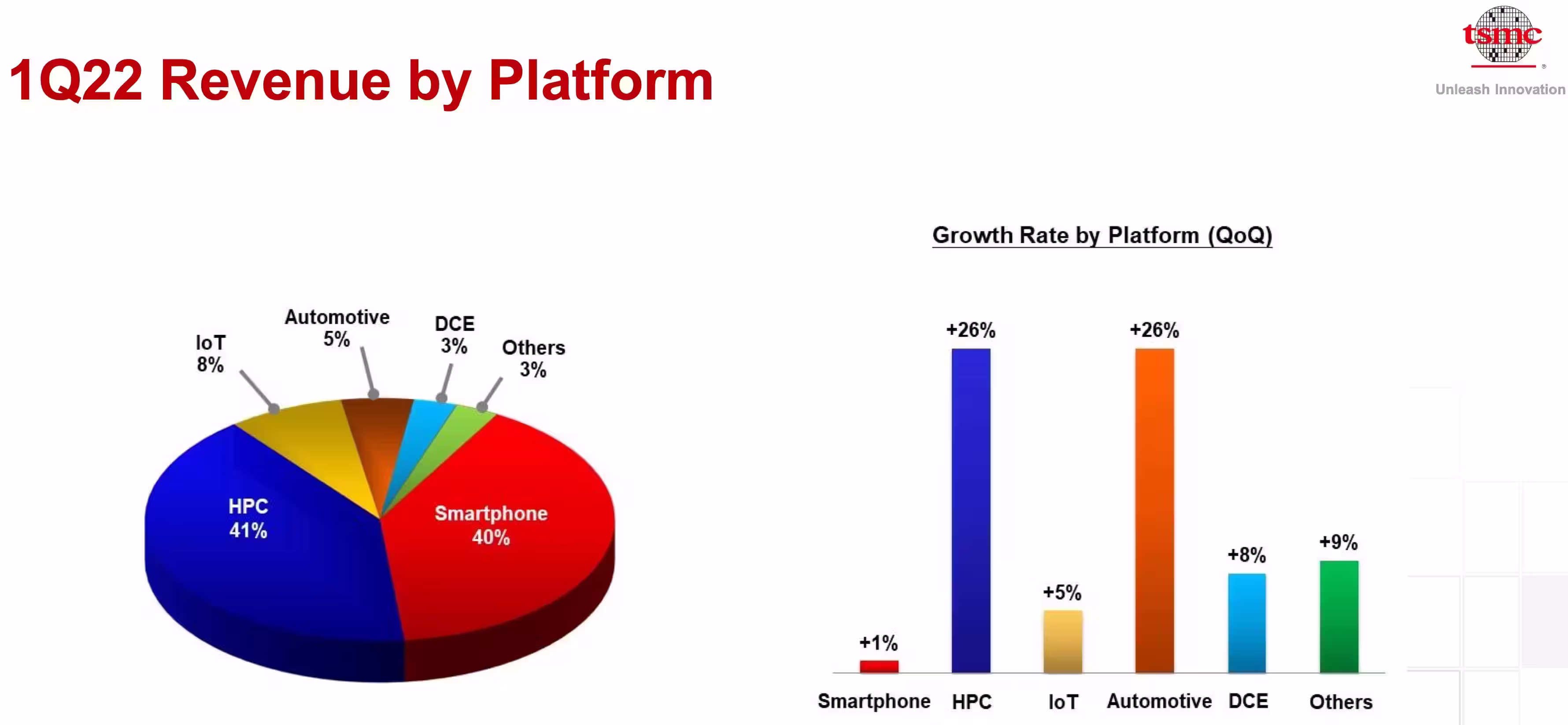 1Q22 Revenue by Platform

tsmc
Unleash Innovation

IoT
8%

Automotive
5%

DCE
3%

Others
3%

HPC
41%

Smartphone
40%

Growth Rate by Platform (QoQ)

+1%
+26%
+5%
+26%
+8%
+9%

Smartphone HPC IoT Automotive DCE Others